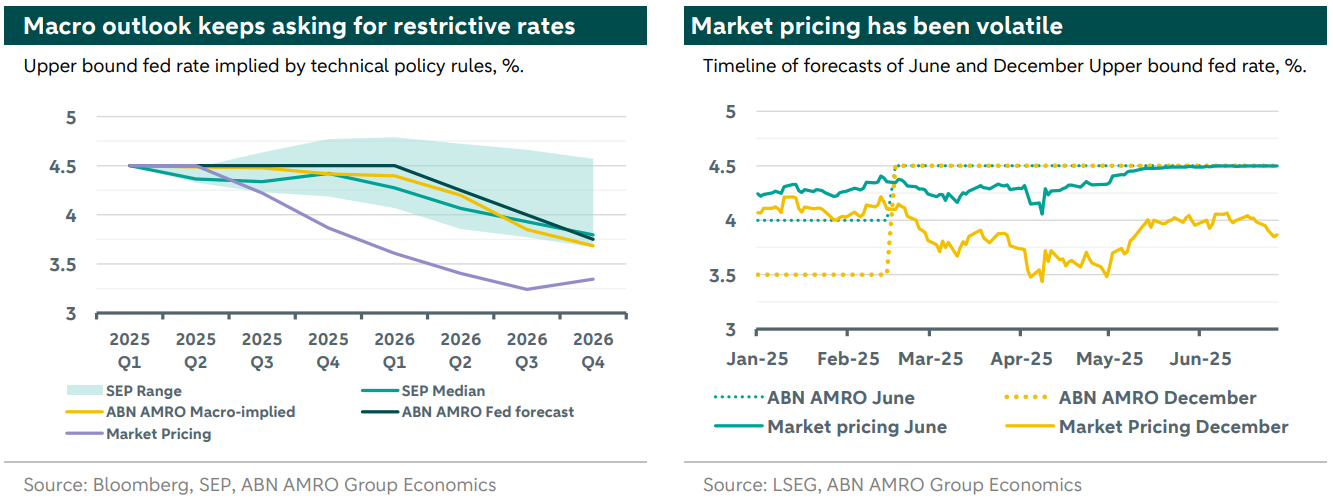 Macro outlook keeps asking for restrictive rates

Upper bound fed rate implied by technical policy rules, %.

5
4.5
4
3.5
3

2025 Q1
2025 Q2
2025 Q3
2025 Q4
2026 Q1
2026 Q2
2026 Q3
2026 Q4

SEP Range
SEP Median
ABN AMRO Macro-implied
ABN AMRO Fed forecast
Market Pricing

Source: Bloomberg, SEP, ABN AMRO Group Economics

Market pricing has been volatile

Timeline of forecasts of June and December Upper bound fed rate, %.

5
4.5
4
3.5
3

Jan-25
Feb-25
Mar-25
Apr-25
May-25
Jun-25

ABN AMRO June
ABN AMRO December
Market pricing June
Market Pricing December

Source: LSEG, ABN AMRO Group Economics